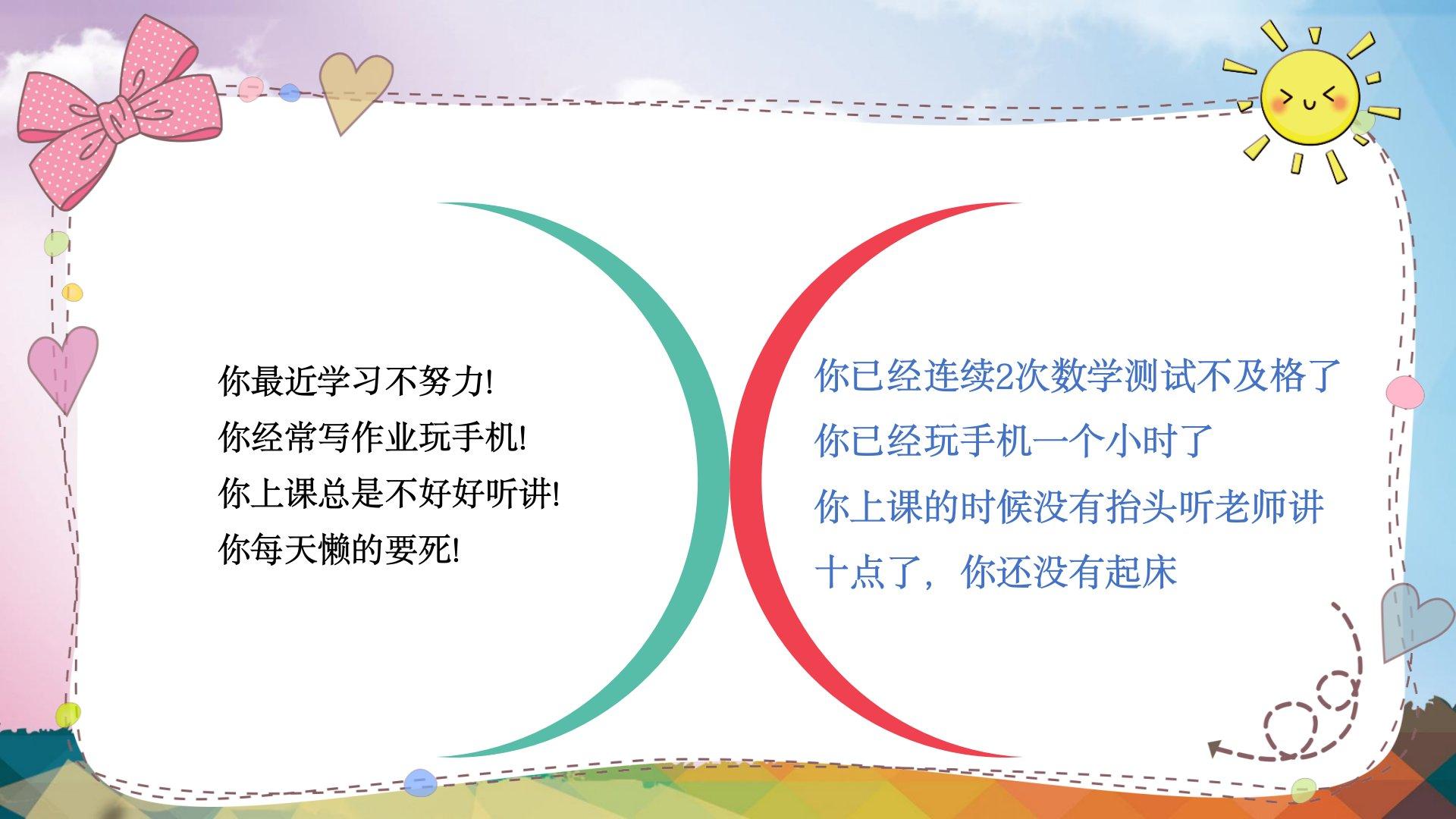 你最近学习不努力!
你经常写作业玩手机!
你上课总是不好好听讲!
你每天懒的要死!

你已经连续2次数学测试不及格了
你已经玩手机一个小时了
你上课的时候没有抬头听老师讲
十点了，你还没有起床